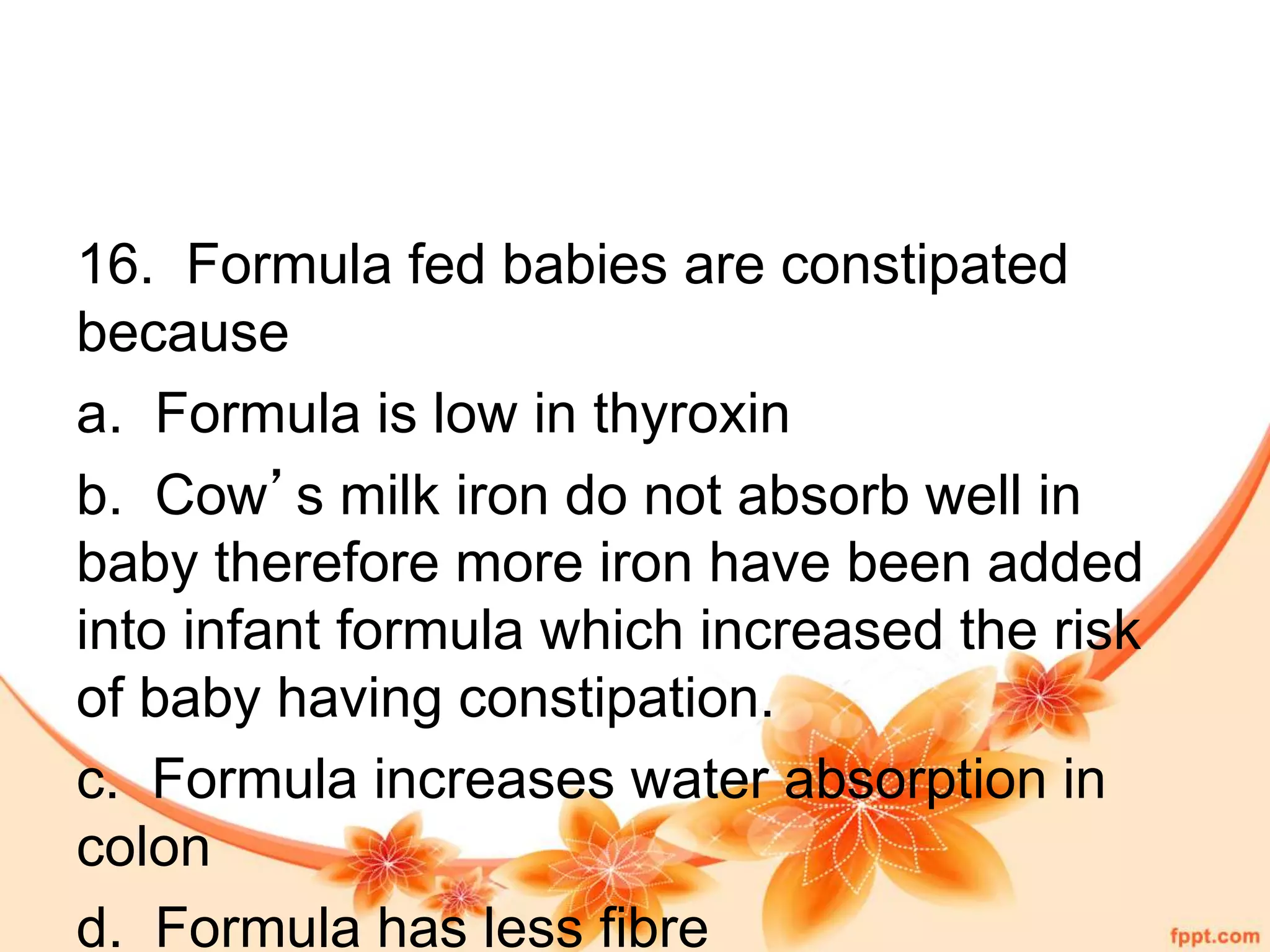 16. Formula fed babies are constipated because

a. Formula is low in thyroxin

b. Cow’s milk iron do not absorb well in baby therefore more iron have been added into infant formula which increased the risk of baby having constipation.

c. Formula increases water absorption in colon

d. Formula has less fibre

fppt.com